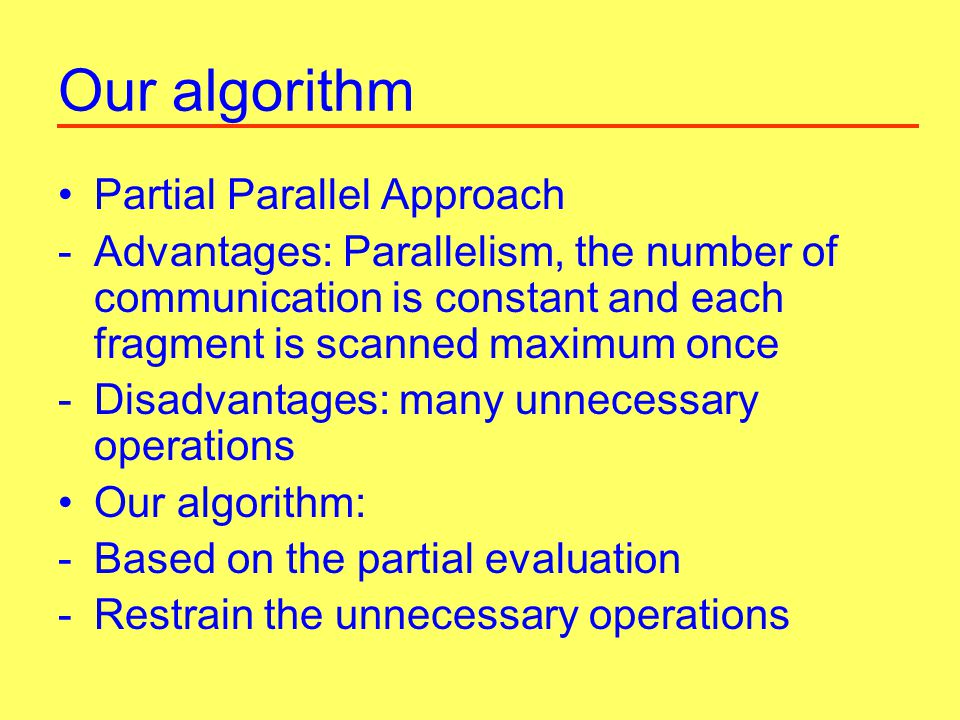 Our algorithm

• Partial Parallel Approach

- Advantages: Parallelism, the number of communication is constant and each fragment is scanned maximum once

- Disadvantages: many unnecessary operations

• Our algorithm:

- Based on the partial evaluation

- Restrain the unnecessary operations